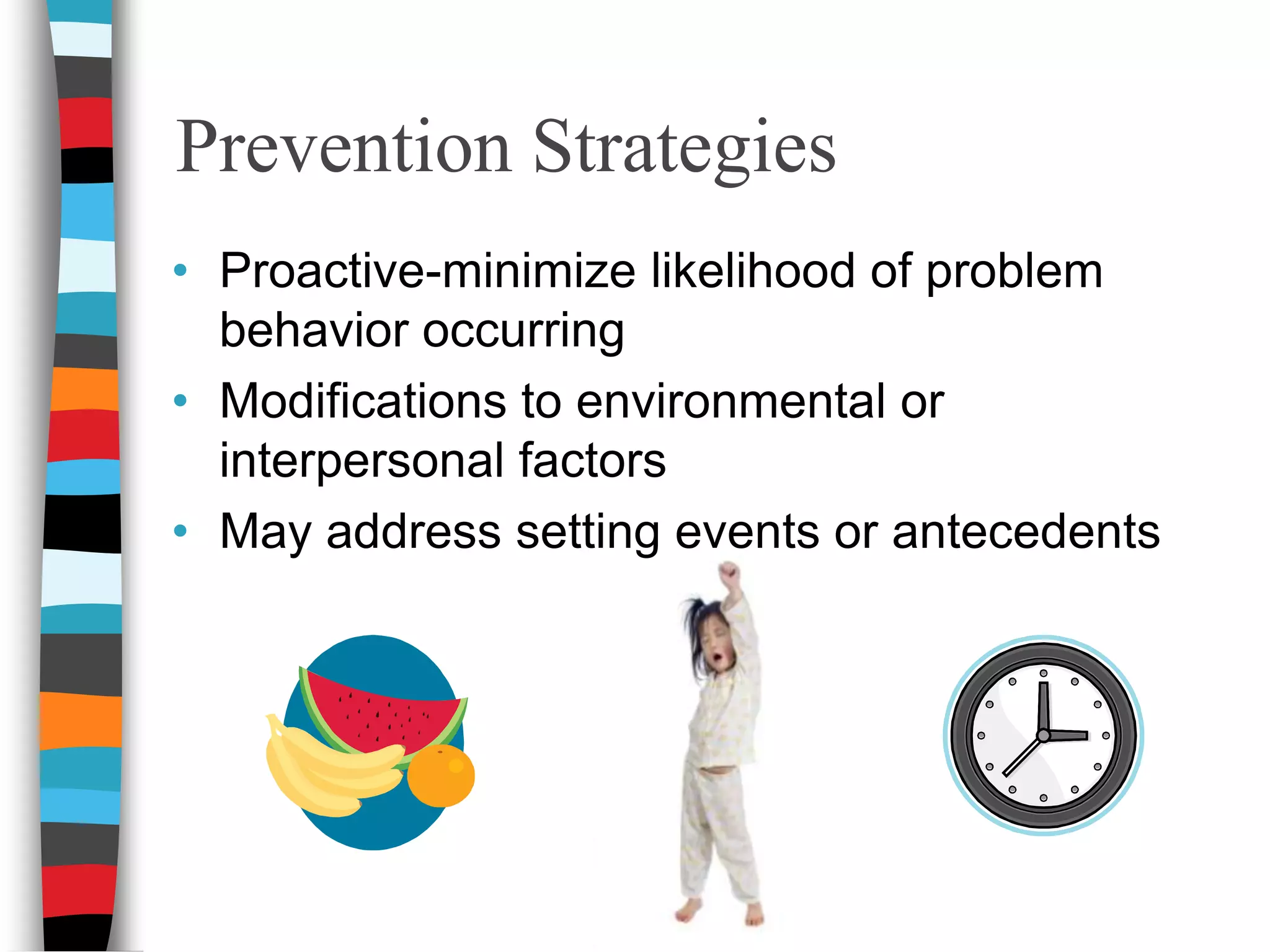 Prevention Strategies

• Proactive-minimize likelihood of problem behavior occurring
• Modifications to environmental or interpersonal factors
• May address setting events or antecedents